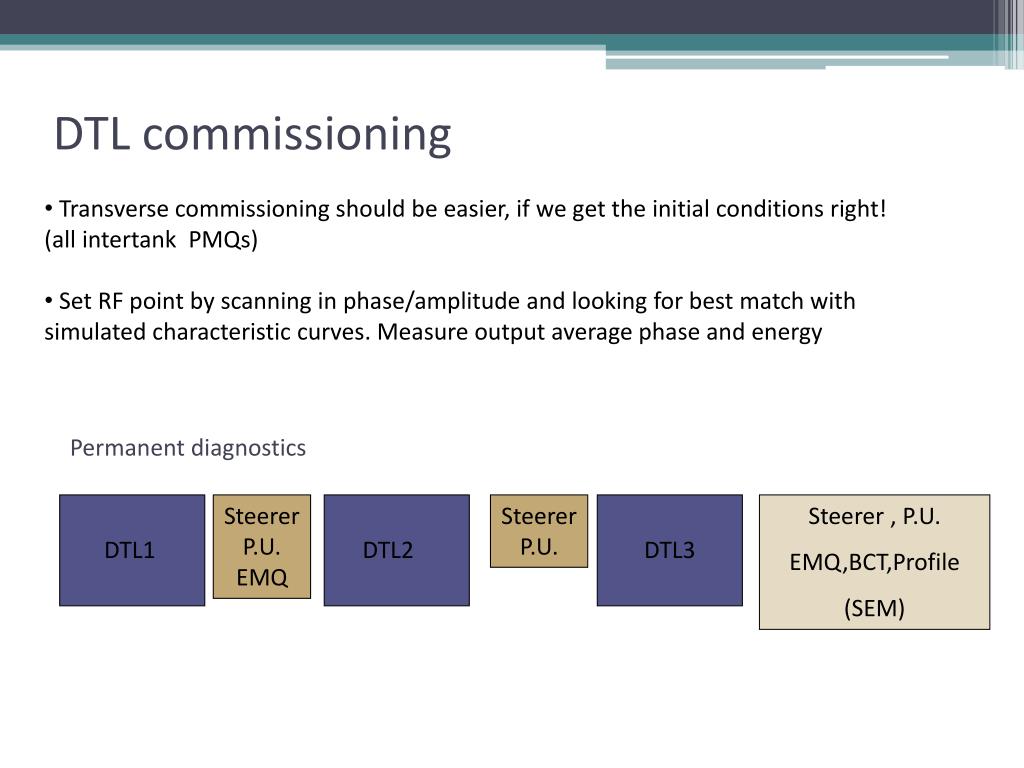 DTL commissioning

• Transverse commissioning should be easier, if we get the initial conditions right! (all intertank PMQs)

• Set RF point by scanning in phase/amplitude and looking for best match with simulated characteristic curves. Measure output average phase and energy

Permanent diagnostics

DTL1

Steerer
P.U.
EMQ

DTL2

Steerer
P.U.

DTL3

Steerer , P.U.
EMQ,BCT,Profile
(SEM)